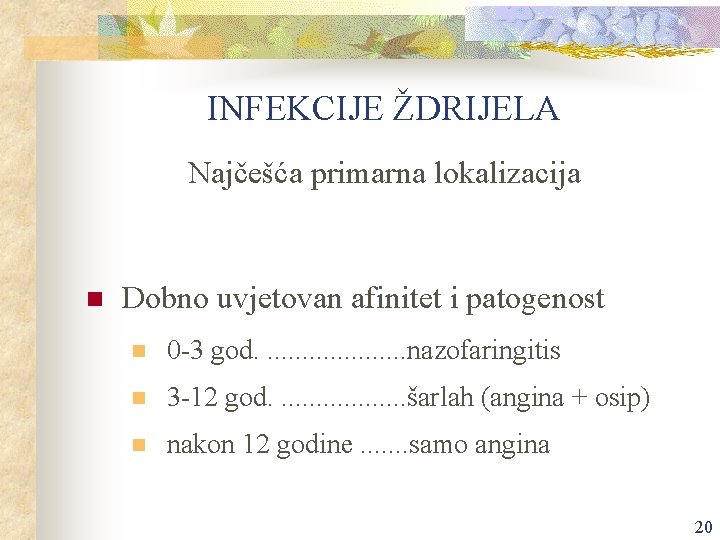 INFEKCIJE ŽDRIJELA

Najčešća primarna lokalizacija

Dobno uvjetovan afinitet i patogenost

0-3 god. ....................nazofaringitis

3-12 god. ..................šarlah (angina + osip)

nakon 12 godine .......samo angina

20